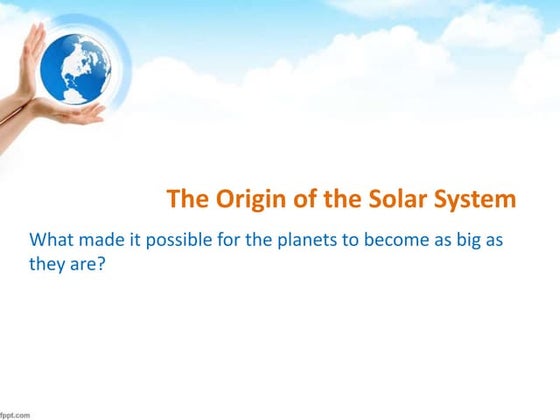 The Origin of the Solar System

What made it possible for the planets to become as big as they are?

fppt.com